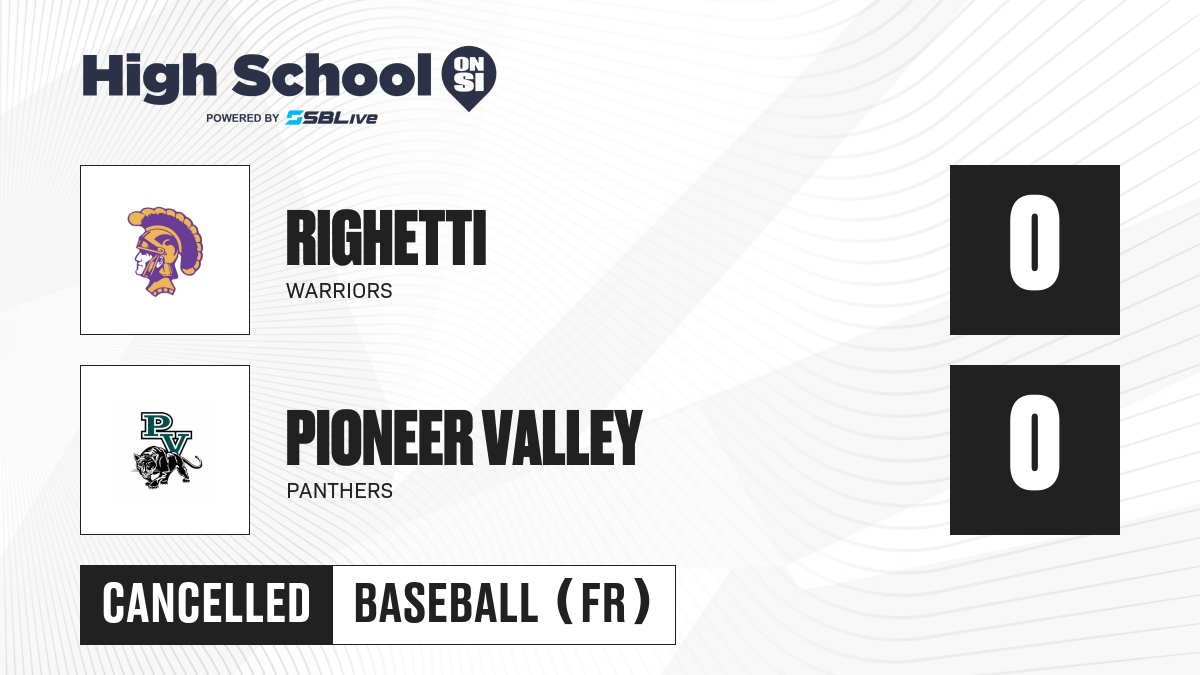 High School ON SI
POWERED BY SBLive

RIGHETTI
WARRIORS
0

PV

PIONEER VALLEY
PANTHERS
0

CANCELLED
BASEBALL (FR)